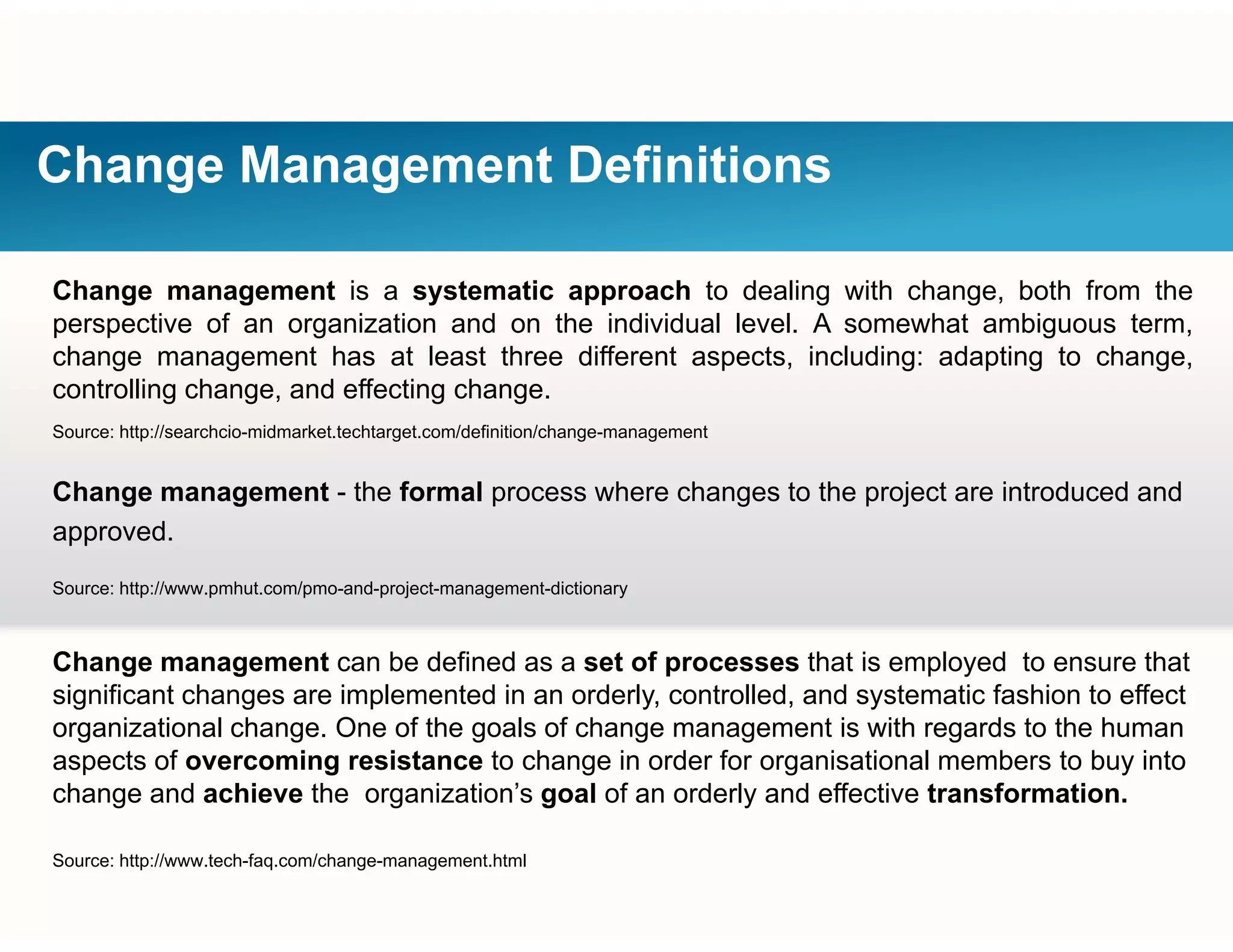 Change Management Definitions

Change management is a systematic approach to dealing with change, both from the perspective of an organization and on the individual level. A somewhat ambiguous term, change management has at least three different aspects, including: adapting to change, controlling change, and effecting change.

Source: http://searchcio-midmarket.techtarget.com/definition/change-management

Change management - the formal process where changes to the project are introduced and approved.

Source: http://www.pmhut.com/pmo-and-project-management-dictionary

Change management can be defined as a set of processes that is employed to ensure that significant changes are implemented in an orderly, controlled, and systematic fashion to effect organizational change. One of the goals of change management is with regards to the human aspects of overcoming resistance to change in order for organisational members to buy into change and achieve the organization's goal of an orderly and effective transformation.

Source: http://www.tech-faq.com/change-management.html